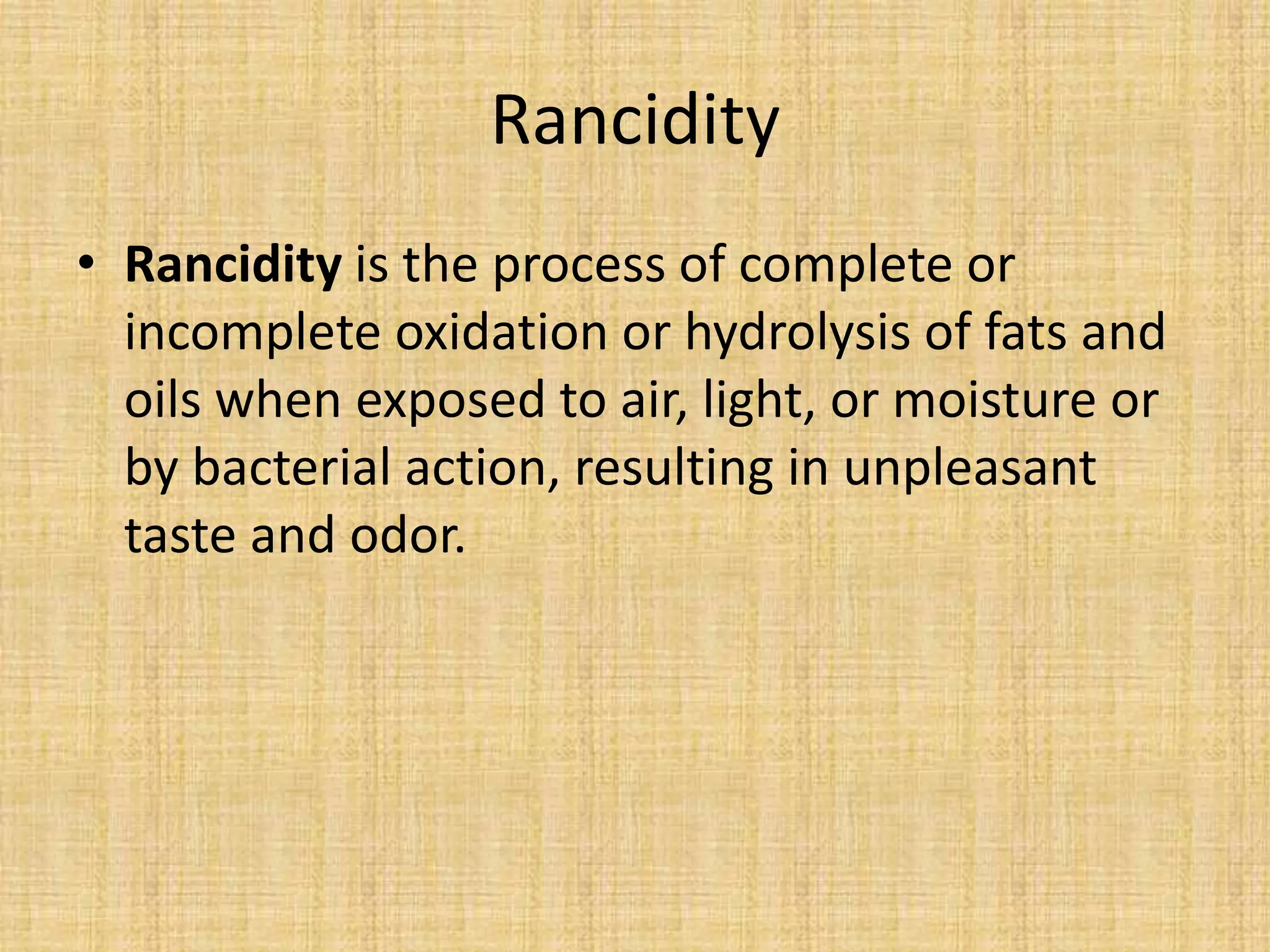 Rancidity

• Rancidity is the process of complete or incomplete oxidation or hydrolysis of fats and oils when exposed to air, light, or moisture or by bacterial action, resulting in unpleasant taste and odor.